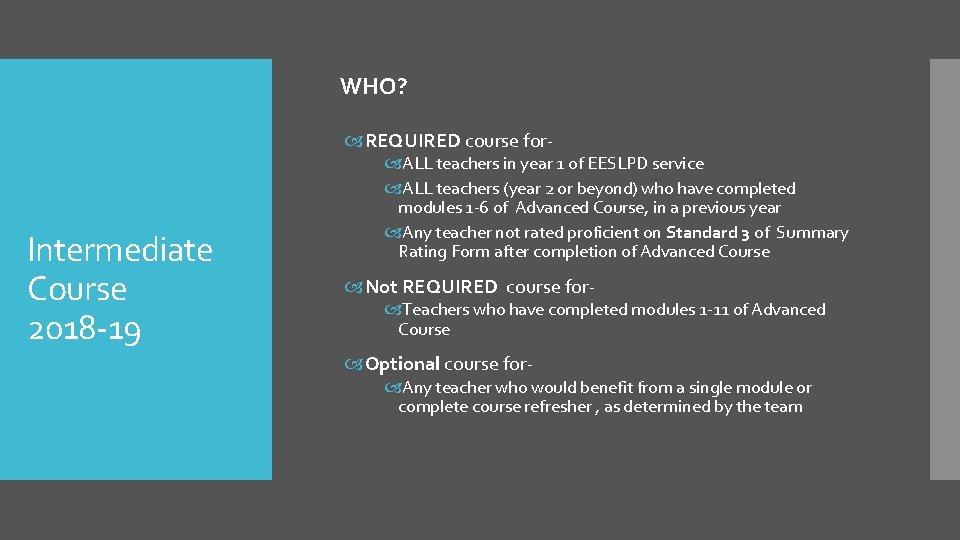 Intermediate Course 2018-19

WHO?

REQUIRED course for-

ALL teachers in year 1 of EESLPD service

ALL teachers (year 2 or beyond) who have completed modules 1-6 of Advanced Course, in a previous year

Any teacher not rated proficient on Standard 3 of Summary Rating Form after completion of Advanced Course

Not REQUIRED course for-

Teachers who have completed modules 1-11 of Advanced Course

Optional course for-

Any teacher who would benefit from a single module or complete course refresher , as determined by the team